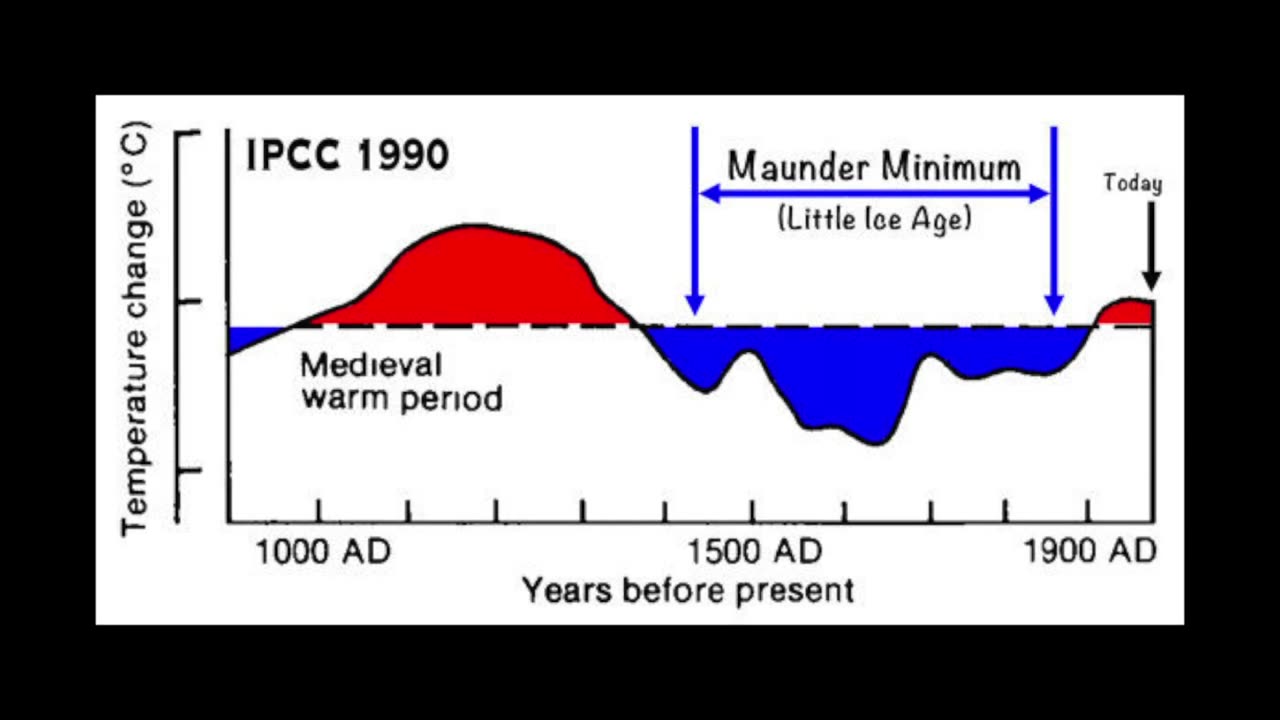 Temperature change (°C)

IPCC 1990

Maunder Minimum
(Little Ice Age)

Today

Medieval warm period

1000 AD
1500 AD
1900 AD
Years before present